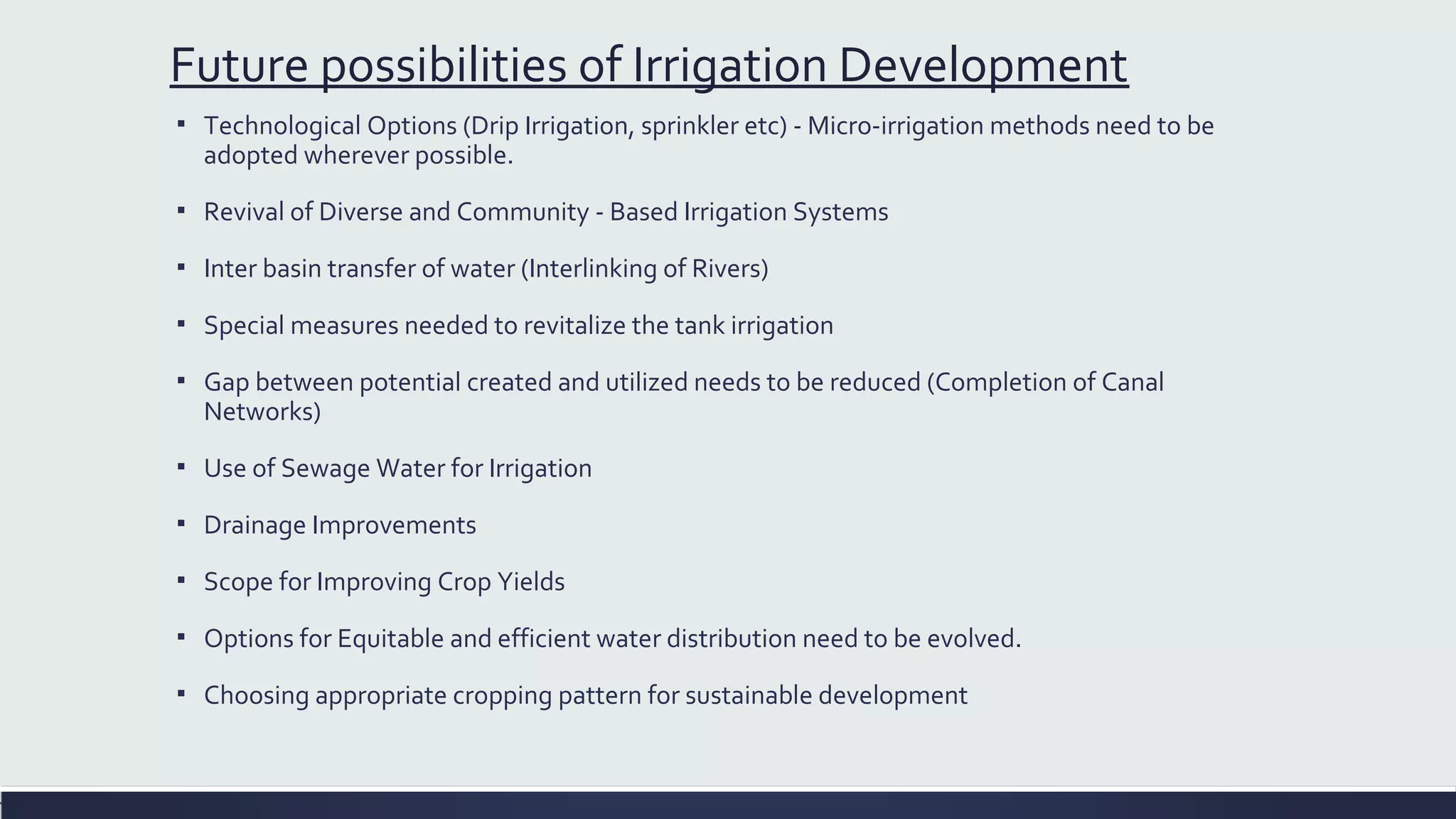 Future possibilities of Irrigation Development

▪ Technological Options (Drip Irrigation, sprinkler etc) - Micro-irrigation methods need to be adopted wherever possible.

▪ Revival of Diverse and Community - Based Irrigation Systems

▪ Inter basin transfer of water (Interlinking of Rivers)

▪ Special measures needed to revitalize the tank irrigation

▪ Gap between potential created and utilized needs to be reduced (Completion of Canal Networks)

▪ Use of Sewage Water for Irrigation

▪ Drainage Improvements

▪ Scope for Improving Crop Yields

▪ Options for Equitable and efficient water distribution need to be evolved.

▪ Choosing appropriate cropping pattern for sustainable development